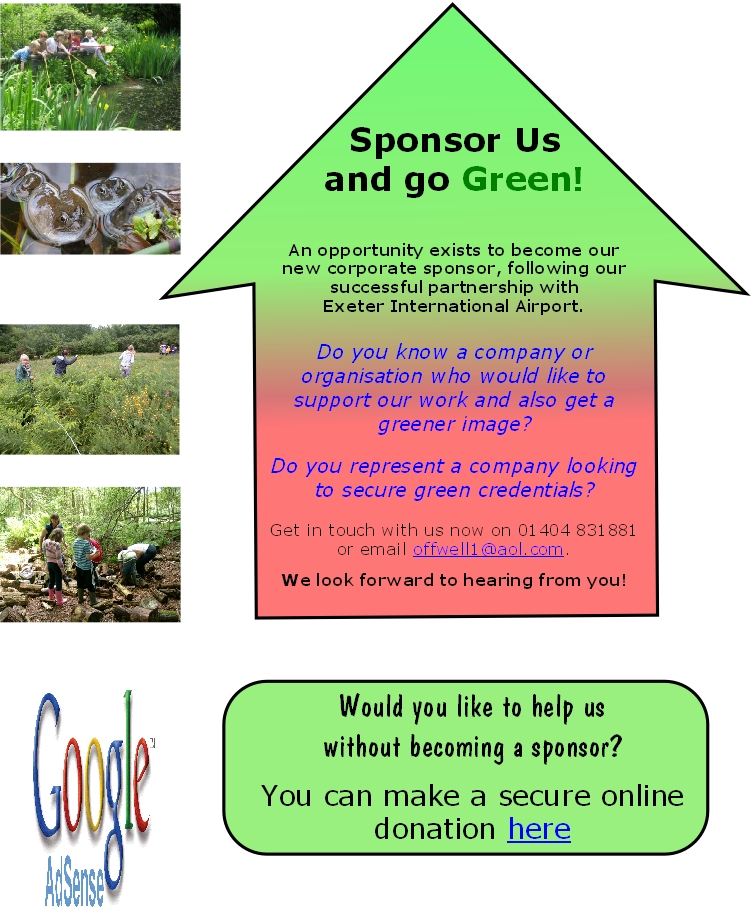 Sponsor Us and go Green!

An opportunity exists to become our new corporate sponsor, following our successful partnership with Exeter International Airport.

Do you know a company or organisation who would like to support our work and also get a greener image?

Do you represent a company looking to secure green credentials?

Get in touch with us now on 01404 831881 or email offwell1@aol.com.

We look forward to hearing from you!

Google AdSense

Would you like to help us without becoming a sponsor?

You can make a secure online donation here